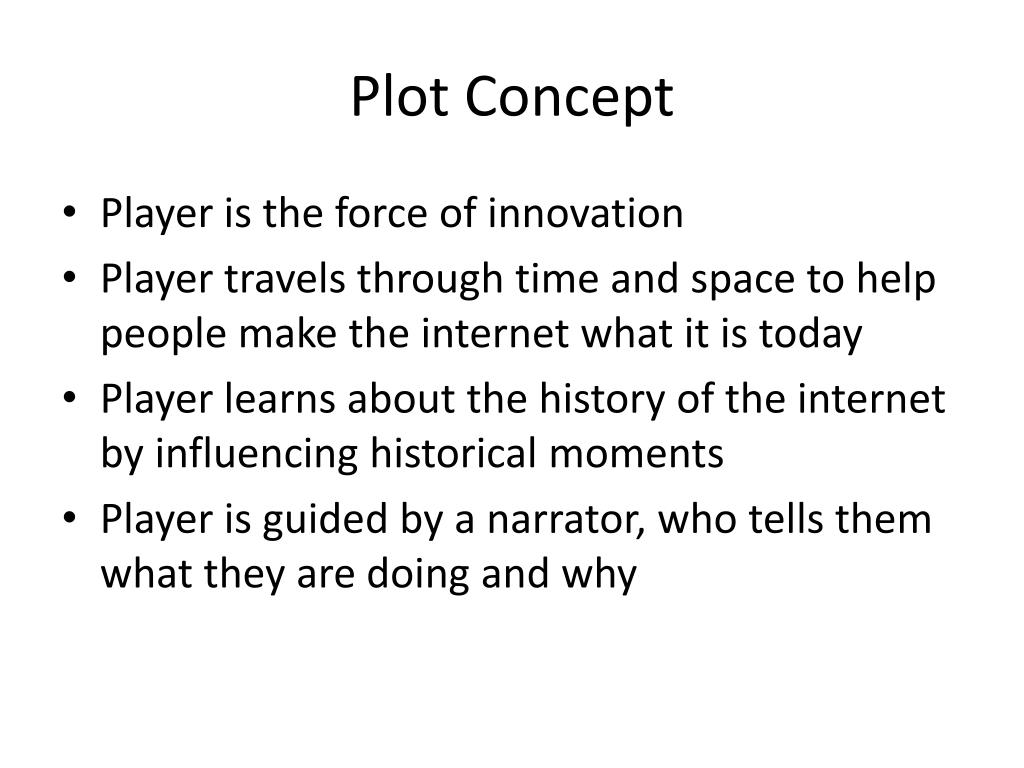 Plot Concept

• Player is the force of innovation
• Player travels through time and space to help people make the internet what it is today
• Player learns about the history of the internet by influencing historical moments
• Player is guided by a narrator, who tells them what they are doing and why